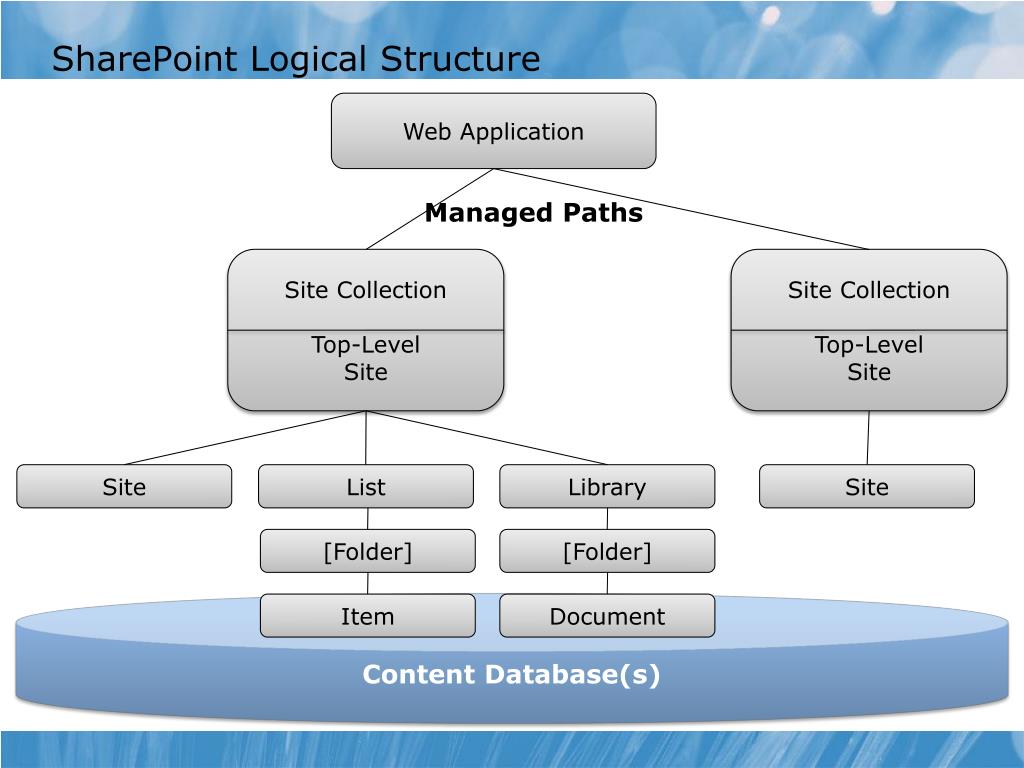 SharePoint Logical Structure

Web Application

Managed Paths

Site Collection

Top-Level Site

Site Collection

Top-Level Site

Site

List

Library

Site

[Folder]

[Folder]

Item

Document

Content Database(s)